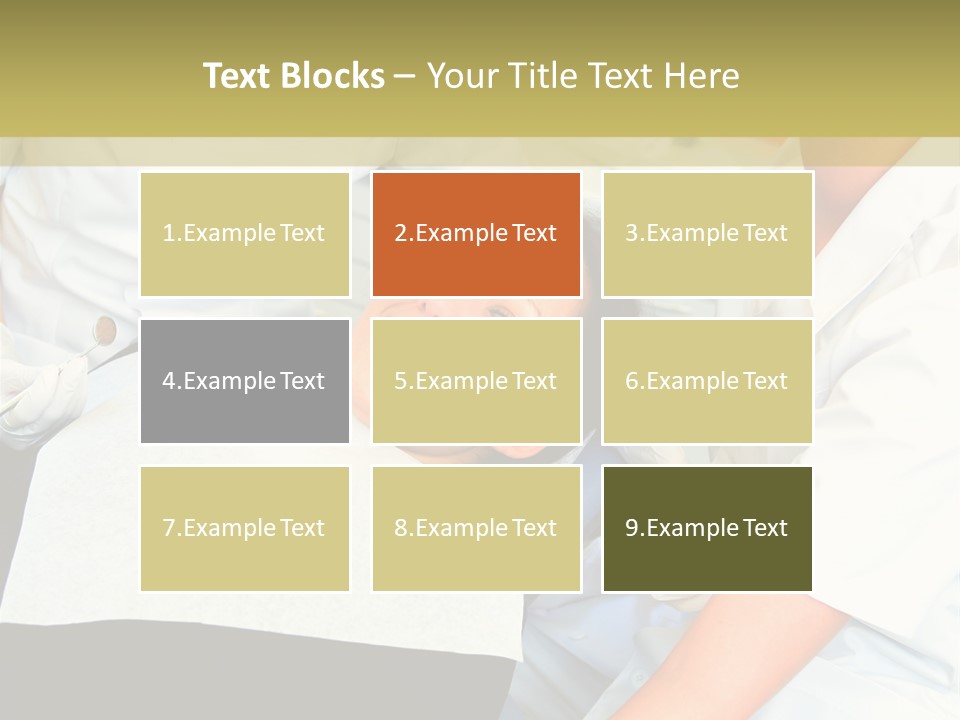 Text Blocks – Your Title Text Here

1.Example Text

2.Example Text

3.Example Text

4.Example Text

5.Example Text

6.Example Text

7.Example Text

8.Example Text

9.Example Text